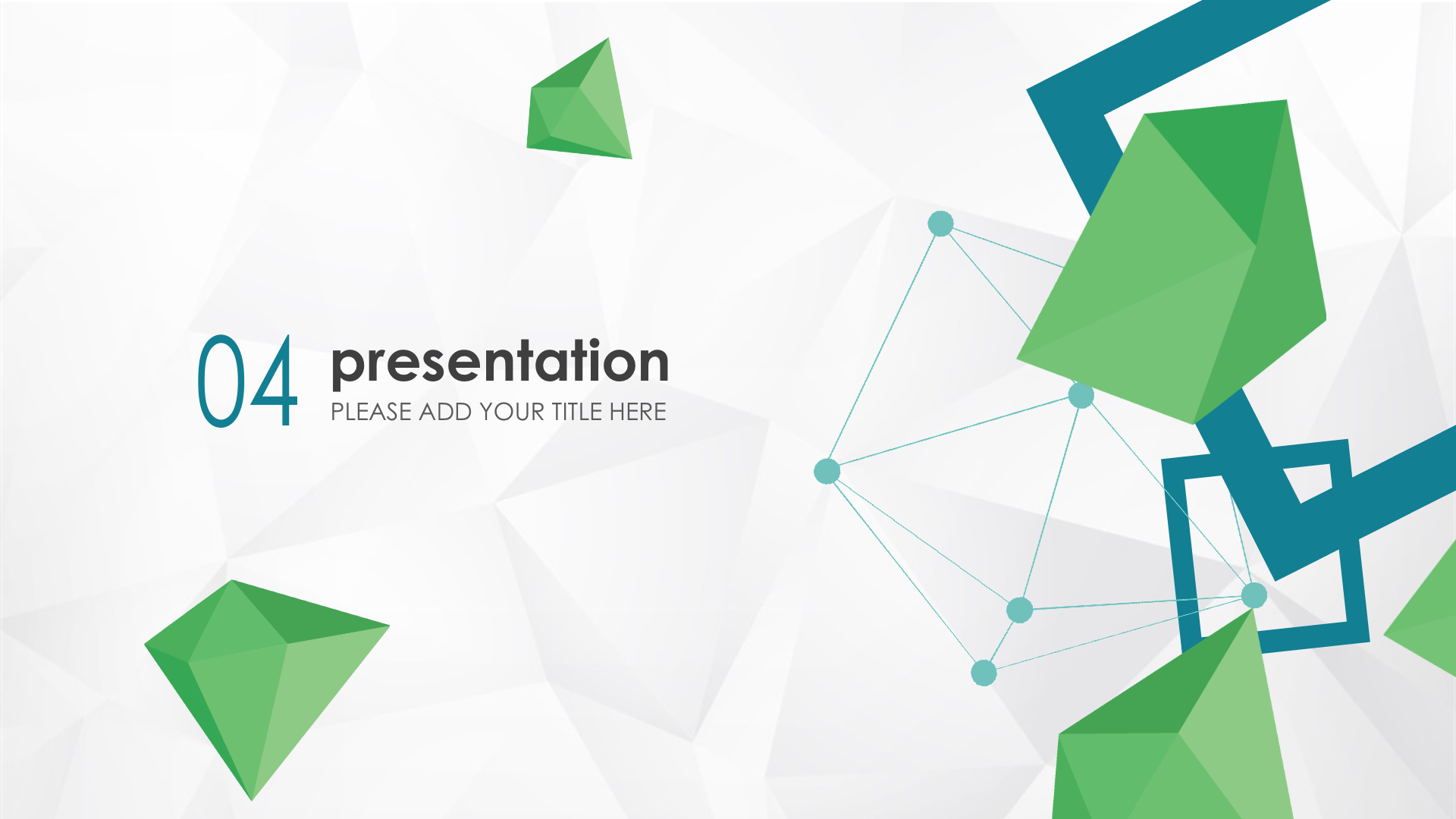 04 presentation
PLEASE ADD YOUR TITLE HERE